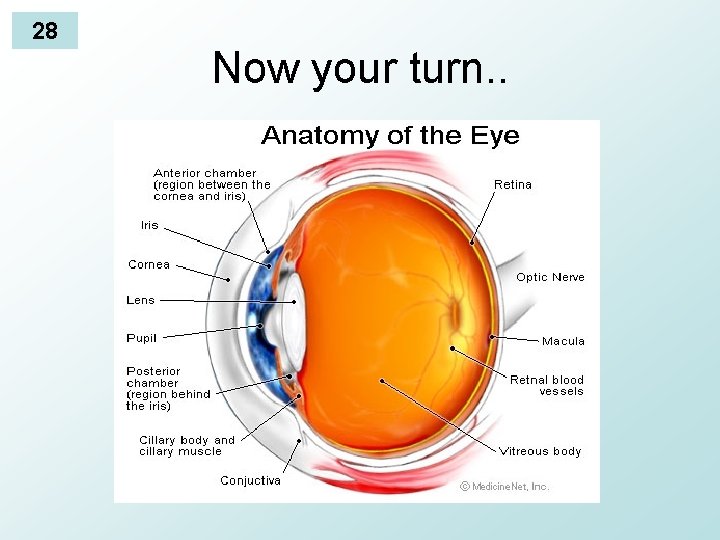 28

Now your turn..

Anatomy of the Eye

Anterior chamber (region between the cornea and iris)

Iris

Cornea

Lens

Pupil

Posterior chamber (region behind the iris)

Cillary body and cillary muscle

Conjuctiva

Retina

Optic Nerve

Macula

Retnal blood vessels

Vitreous body

© MedicineNet, Inc.